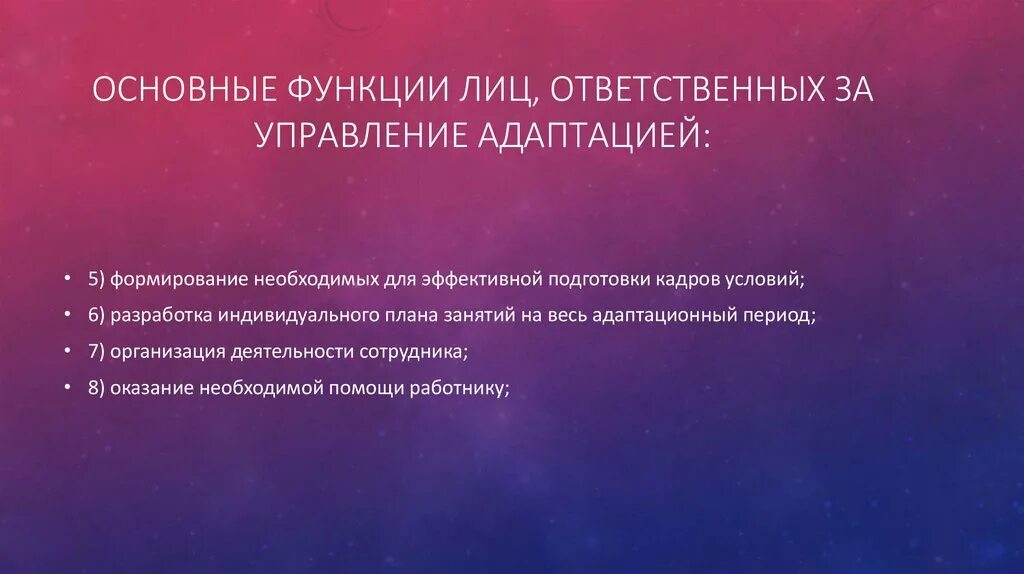 ОСНОВНЫЕ ФУНКЦИИ ЛИЦ, ОТВЕТСТВЕННЫХ ЗА УПРАВЛЕНИЕ АДАПТАЦИЕЙ:

• 5) формирование необходимых для эффективной подготовки кадров условий;
• 6) разработка индивидуального плана занятий на весь адаптационный период;
• 7) организация деятельности сотрудника;
• 8) оказание необходимой помощи работнику;